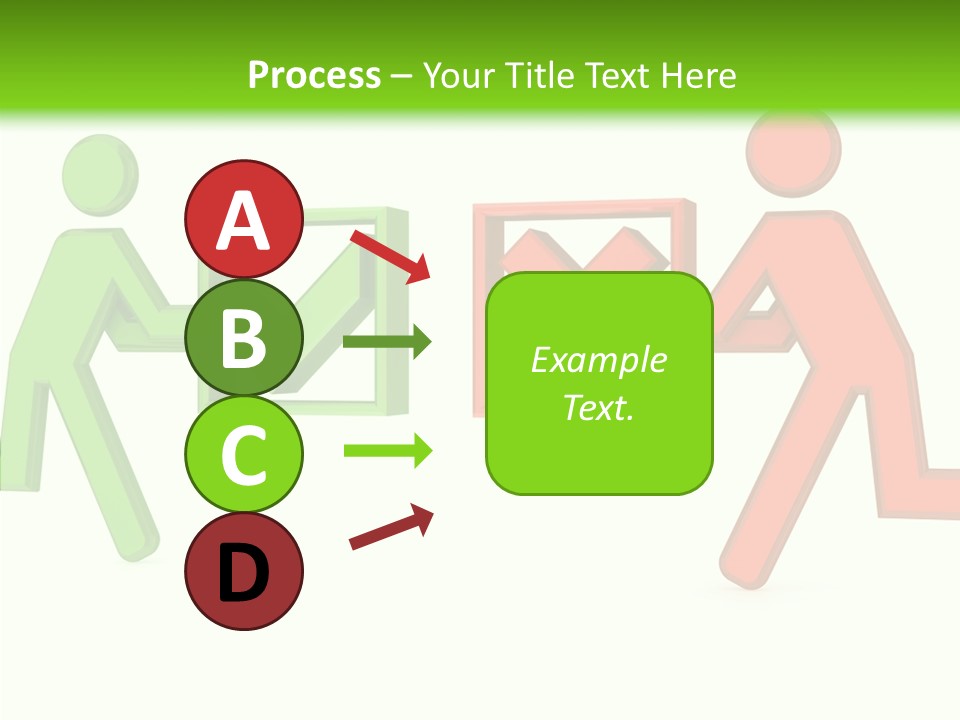 Process – Your Title Text Here

A

B

C

D

Example Text.